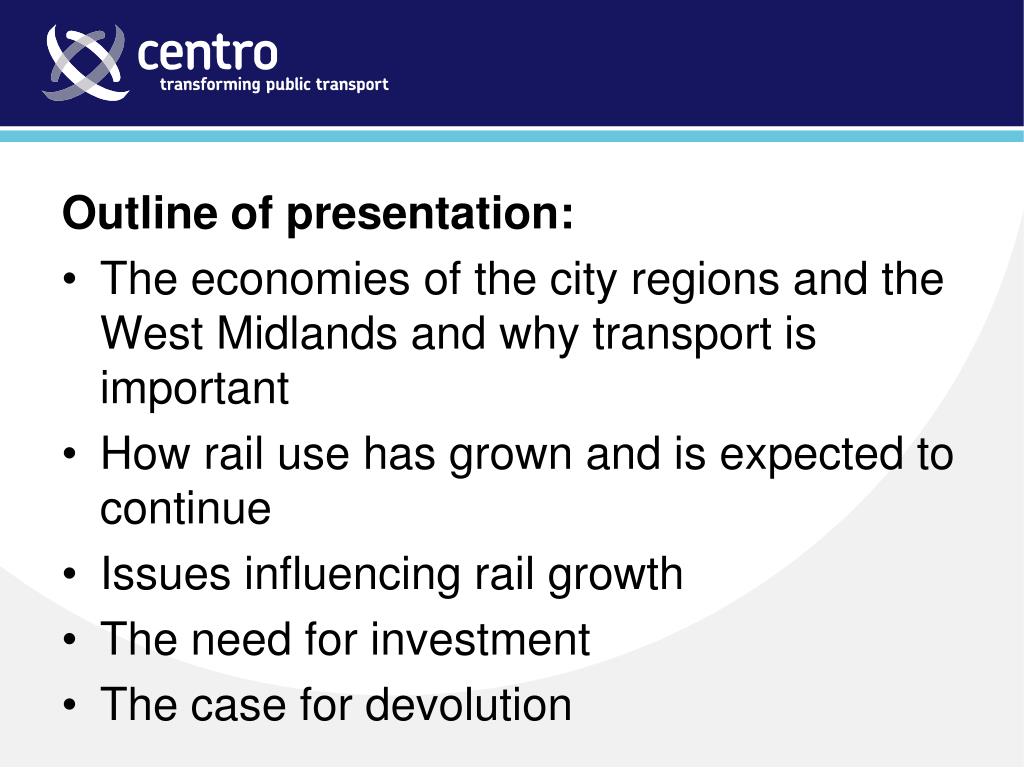 centro
transforming public transport

Outline of presentation:

• The economies of the city regions and the West Midlands and why transport is important
• How rail use has grown and is expected to continue
• Issues influencing rail growth
• The need for investment
• The case for devolution